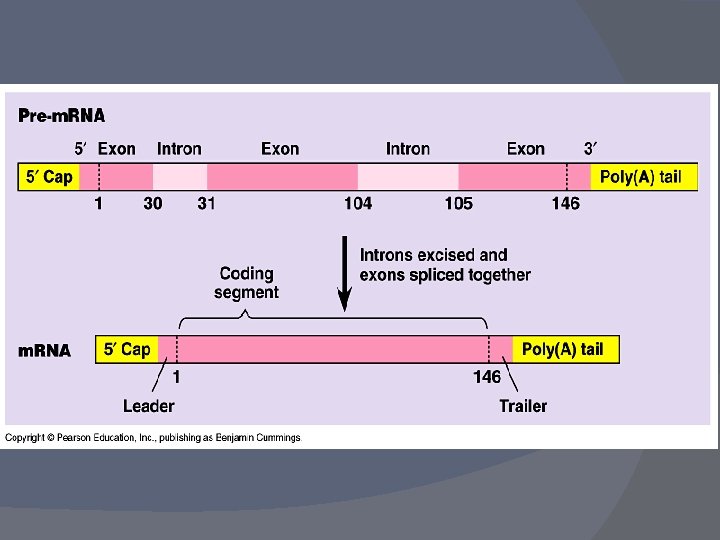 Pre-mRNA

5′ Exon Intron Exon Intron Exon 3′

5′ Cap Poly(A) tail

1 30 31 104 105 146

Introns excised and exons spliced together

Coding segment

mRNA

5′ Cap Poly(A) tail

1 146

Leader Trailer

Copyright © Pearson Education, Inc., publishing as Benjamin Cummings